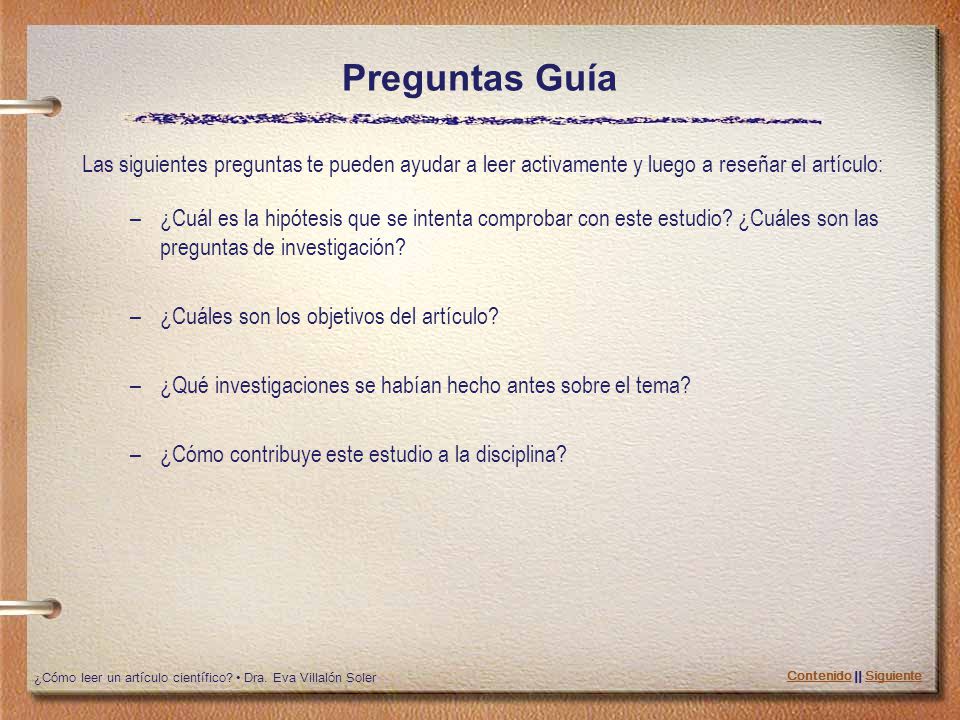 Preguntas Guía

Las siguientes preguntas te pueden ayudar a leer activamente y luego a reseñar el artículo:

– ¿Cuál es la hipótesis que se intenta comprobar con este estudio? ¿Cuáles son las preguntas de investigación?

– ¿Cuáles son los objetivos del artículo?

– ¿Qué investigaciones se habían hecho antes sobre el tema?

– ¿Cómo contribuye este estudio a la disciplina?

¿Cómo leer un artículo científico? • Dra. Eva Villalón Soler

Contenido || Siguiente